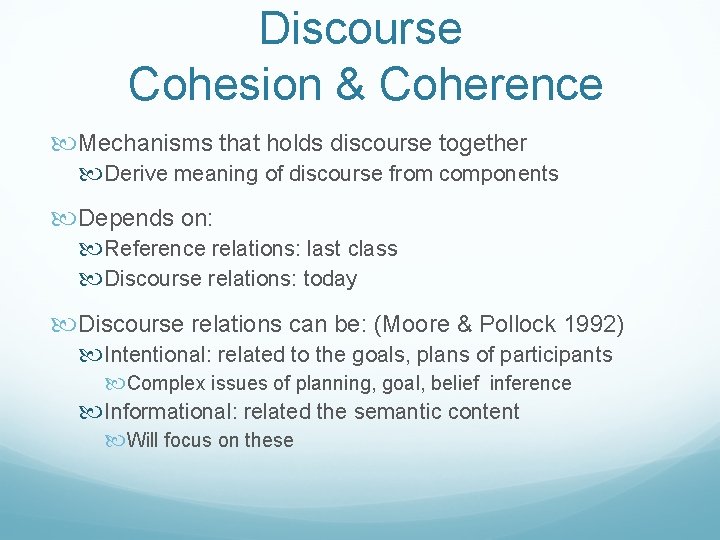 Discourse
Cohesion & Coherence

Mechanisms that holds discourse together
Derive meaning of discourse from components

Depends on:
Reference relations: last class
Discourse relations: today

Discourse relations can be: (Moore & Pollock 1992)
Intentional: related to the goals, plans of participants
Complex issues of planning, goal, belief inference
Informational: related the semantic content
Will focus on these